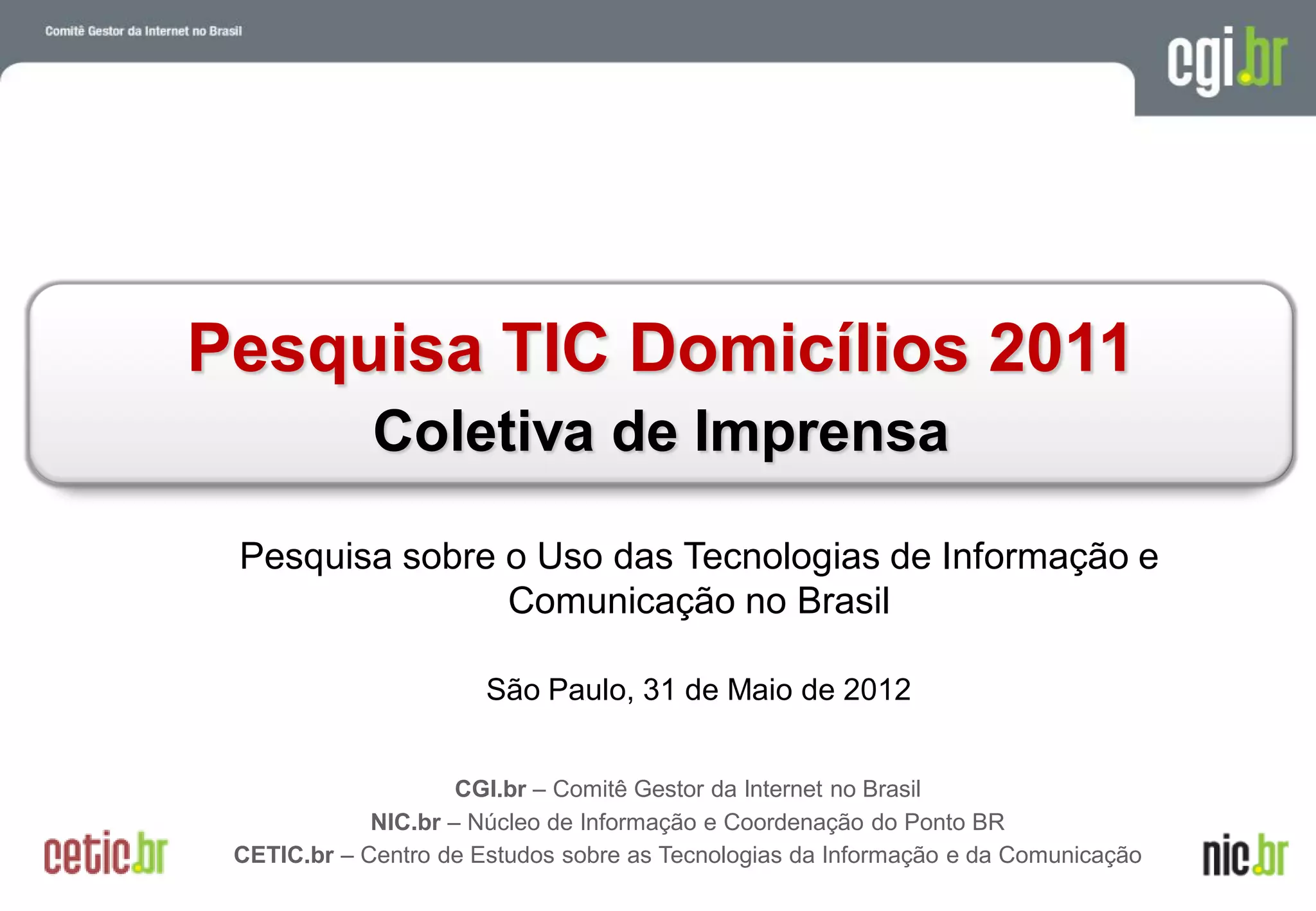 Comitê Gestor da Internet no Brasil

cgi.br

Pesquisa TIC Domicílios 2011

Coletiva de Imprensa

Pesquisa sobre o Uso das Tecnologias de Informação e Comunicação no Brasil

São Paulo, 31 de Maio de 2012

CGI.br – Comitê Gestor da Internet no Brasil
NIC.br – Núcleo de Informação e Coordenação do Ponto BR
CETIC.br – Centro de Estudos sobre as Tecnologias da Informação e da Comunicação

cetic.br

nic.br